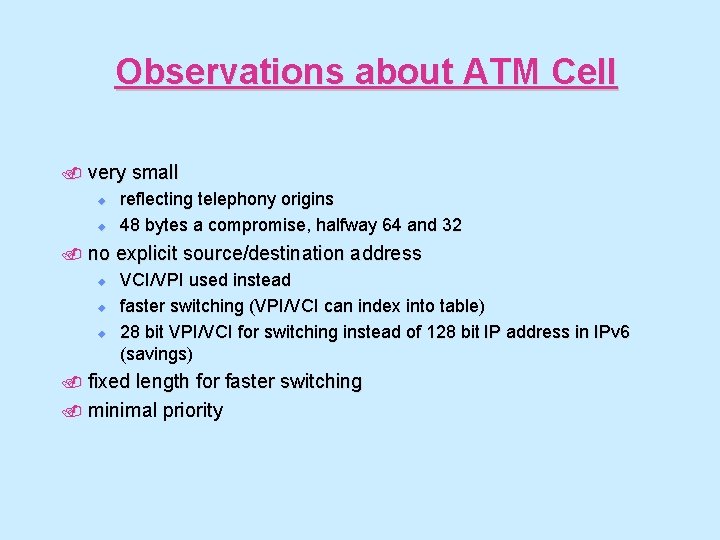 Observations about ATM Cell

very small
reflecting telephony origins
48 bytes a compromise, halfway 64 and 32

no explicit source/destination address
VCI/VPI used instead
faster switching (VPI/VCI can index into table)
28 bit VPI/VCI for switching instead of 128 bit IP address in IPv6 (savings)

fixed length for faster switching

minimal priority